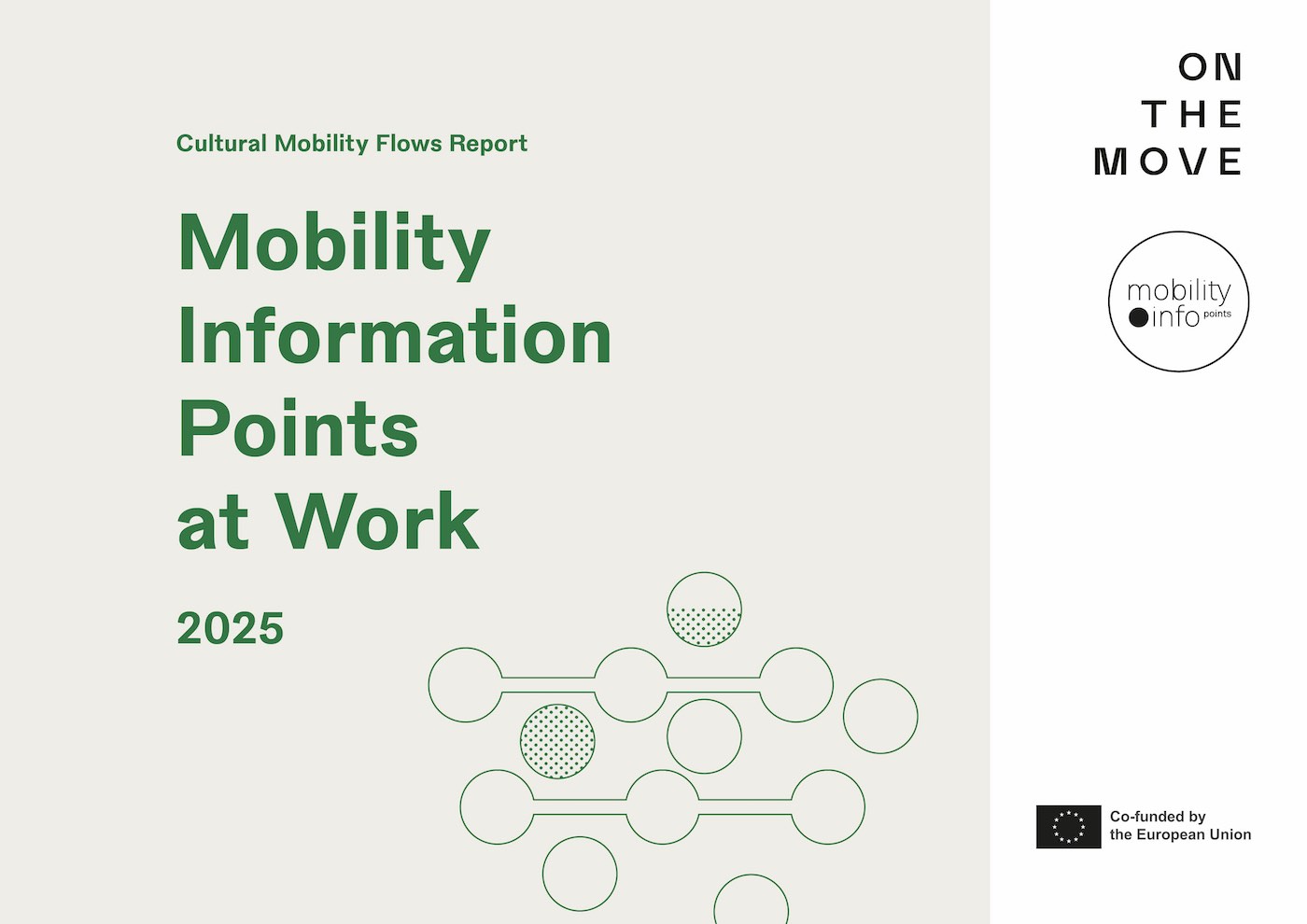 Cultural Mobility Flows Report

Mobility Information Points at Work

2025

ON THE MOVE

mobility info points

Co-funded by the European Union